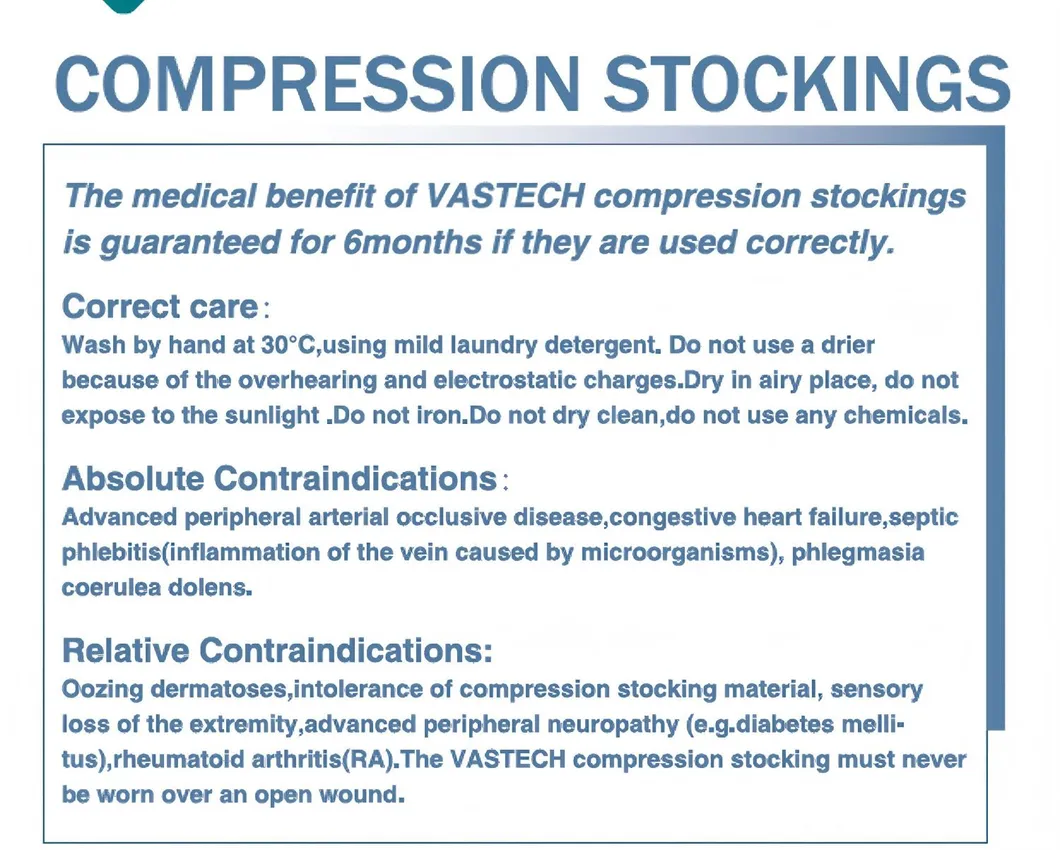 COMPRESSION STOCKINGS

The medical benefit of VASTECH compression stockings is guaranteed for 6months if they are used correctly.

Correct care:
Wash by hand at 30°C,using mild laundry detergent. Do not use a drier because of the overhearing and electrostatic charges.Dry in airy place, do not expose to the sunlight .Do not iron.Do not dry clean,do not use any chemicals.

Absolute Contraindications:
Advanced peripheral arterial occlusive disease,congestive heart failure,septic phlebitis(inflammation of the vein caused by microorganisms), phlegmasia coerulea dolens.

Relative Contraindications:
Oozing dermatoses,intolerance of compression stocking material, sensory loss of the extremity,advanced peripheral neuropathy (e.g.diabetes mellitus),rheumatoid arthritis(RA).The VASTECH compression stocking must never be worn over an open wound.